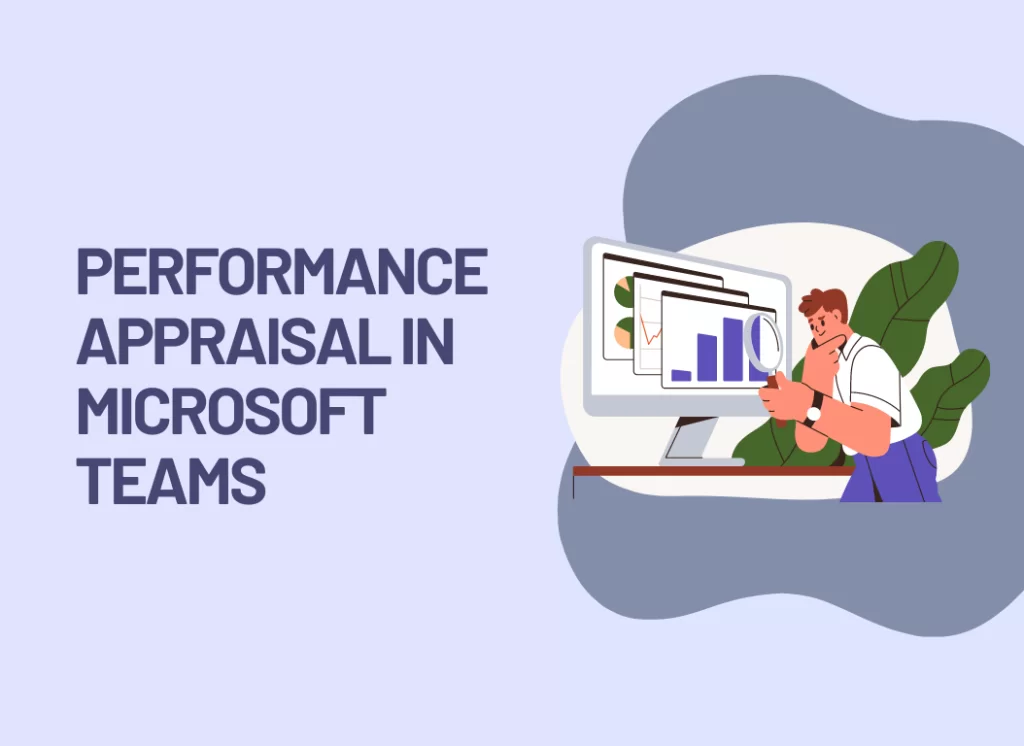 PERFORMANCE APPRAISAL IN MICROSOFT TEAMS